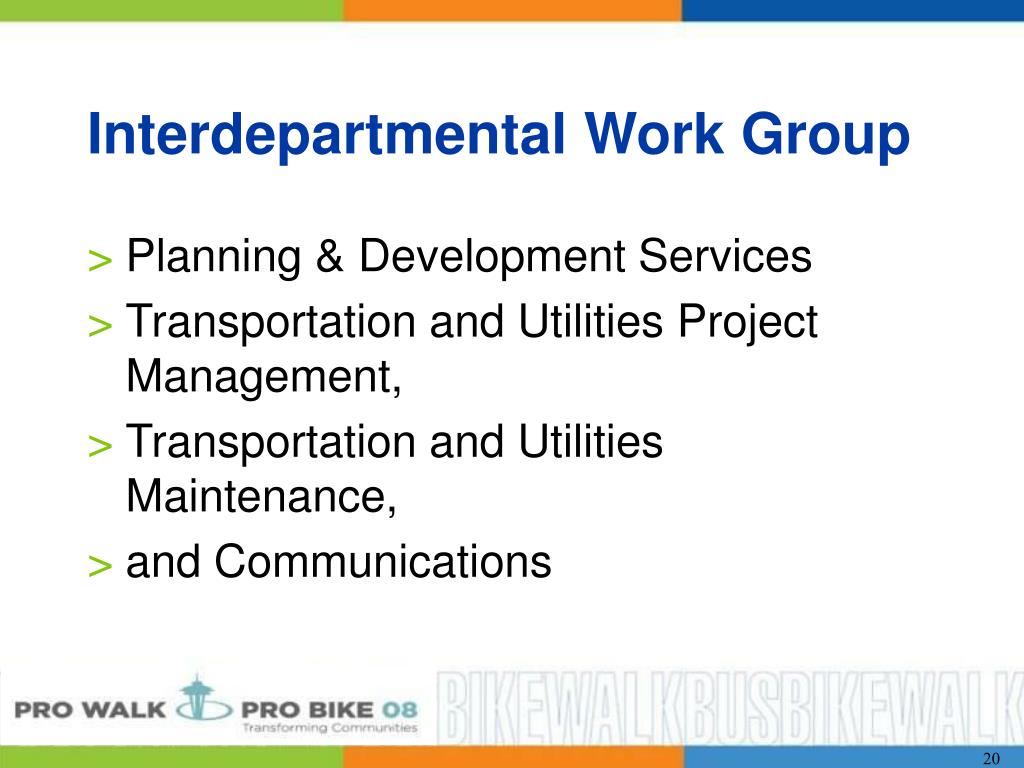 Interdepartmental Work Group

> Planning & Development Services
> Transportation and Utilities Project Management,
> Transportation and Utilities Maintenance,
> and Communications

PRO WALK PRO BIKE 08
Transforming Communities

BIKEWALKBUSBIKEWALK

20